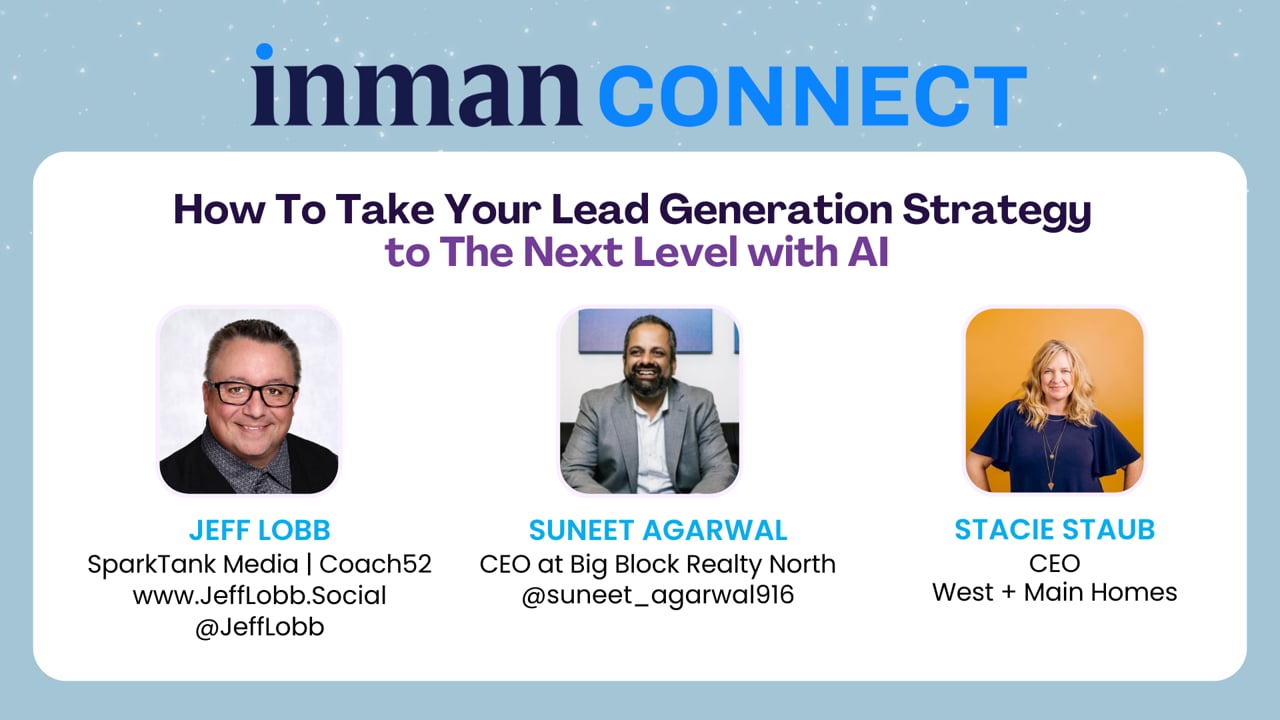 inman CONNECT

How To Take Your Lead Generation Strategy to The Next Level with AI

JEFF LOBB
SparkTank Media | Coach52
www.JeffLobb.Social
@JeffLobb

SUNEET AGARWAL
CEO at Big Block Realty North
@suneet_agarwal916

STACIE STAUB
CEO
West + Main Homes